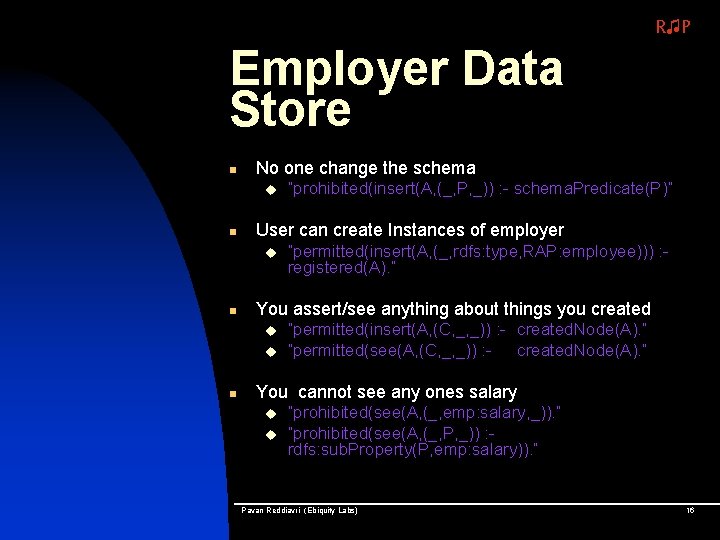 R♫P

Employer Data Store

No one change the schema
"prohibited(insert(A,(_,P,_)) :- schemaPredicate(P)"

User can create Instances of employer
"permitted(insert(A,(_,rdfs:type,RAP:employee))) :- registered(A)."

You assert/see anything about things you created
"permitted(insert(A,(C,_,_)) :- createdNode(A)."
"permitted(see(A,(C,_,_)) :- createdNode(A)."

You cannot see any ones salary
"prohibited(see(A,(_,emp:salary,_))."
"prohibited(see(A,(_,P,_)) :- rdfs:subProperty(P,emp:salary))."

Pavan Reddiavri (Ebiquity Labs)

16